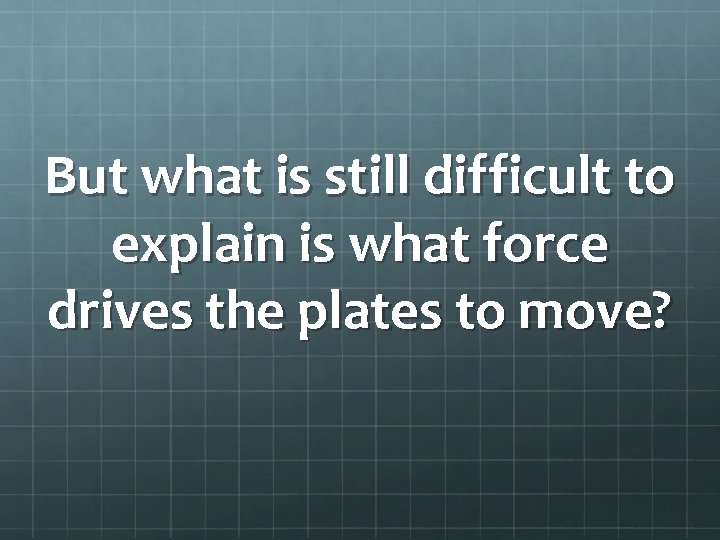 But what is still difficult to explain is what force drives the plates to move?